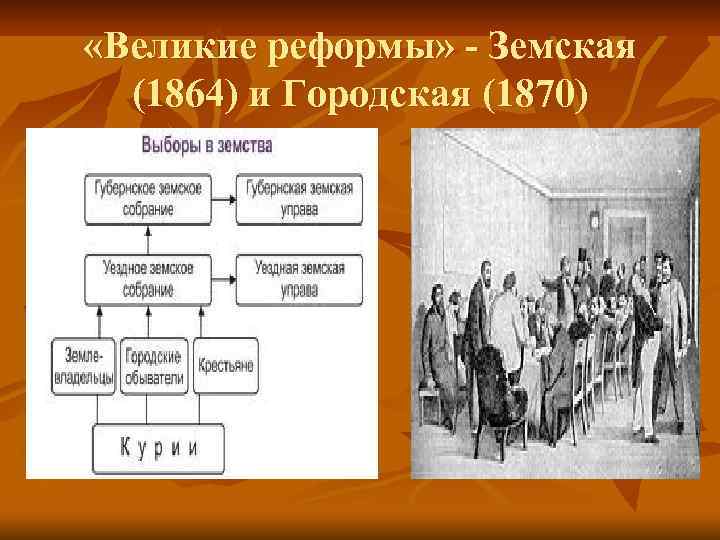 «Великие реформы» - Земская (1864) и Городская (1870)

Выборы в земства

Губернское земское собрание

Губернская земская управа

Уездное земское собрание

Уездная земская управа

Землевладельцы

Городские обыватели

Крестьяне

Курии